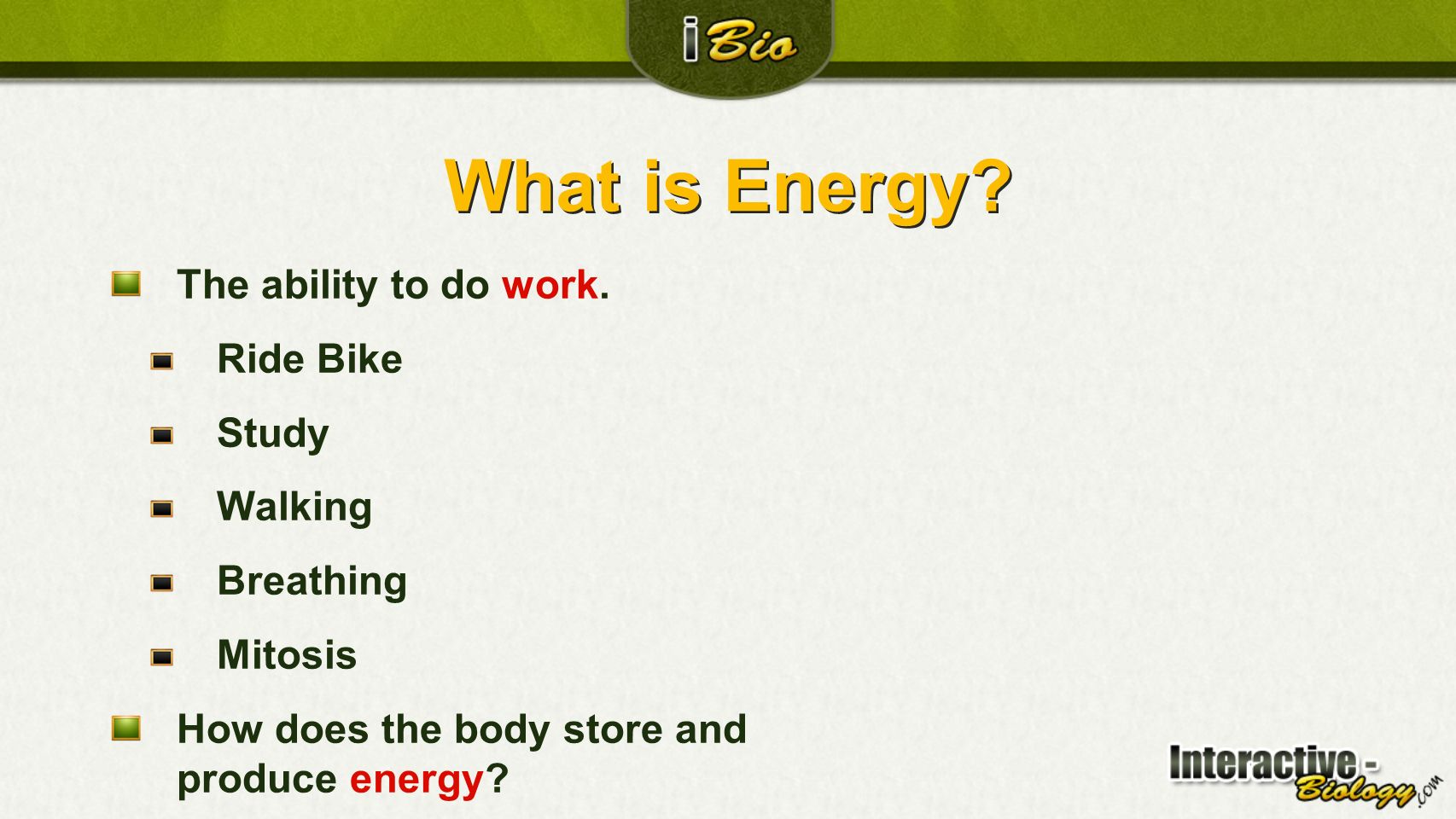 iBio

What is Energy?

The ability to do work.

Ride Bike

Study

Walking

Breathing

Mitosis

How does the body store and produce energy?

Interactive-Biology.com